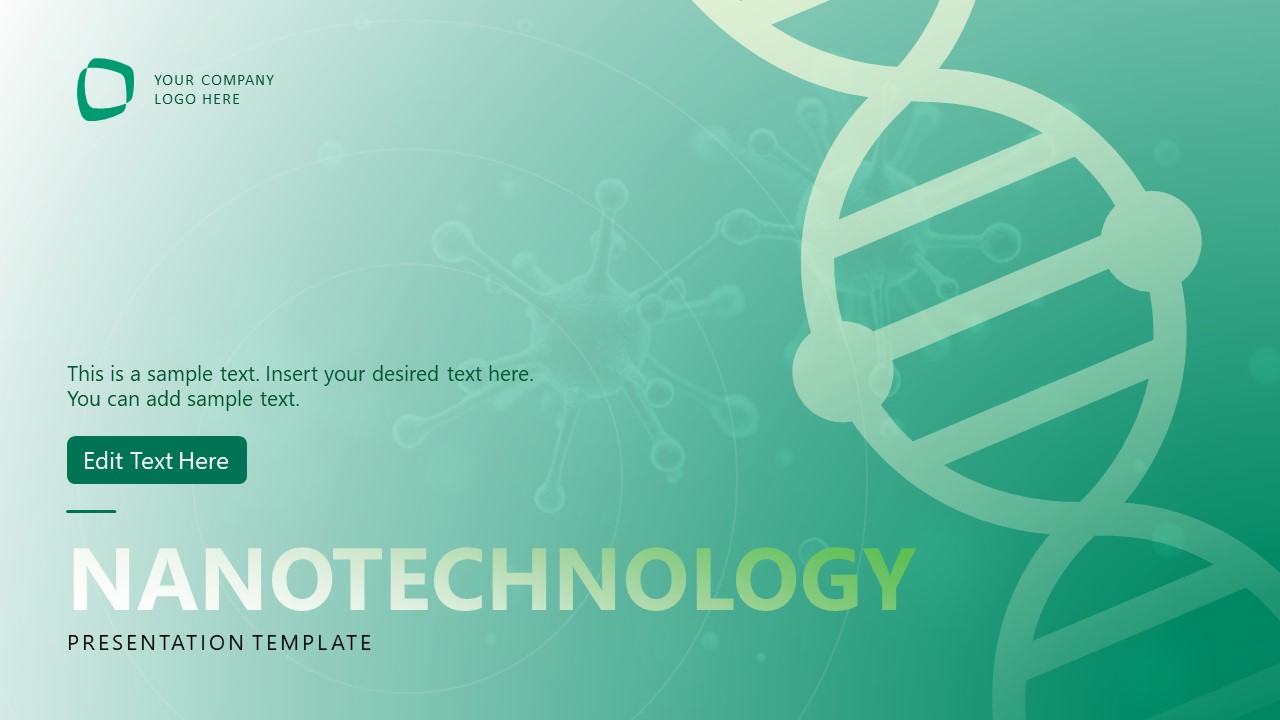 YOUR COMPANY
LOGO HERE

This is a sample text. Insert your desired text here.
You can add sample text.

Edit Text Here

NANOTECHNOLOGY

PRESENTATION TEMPLATE